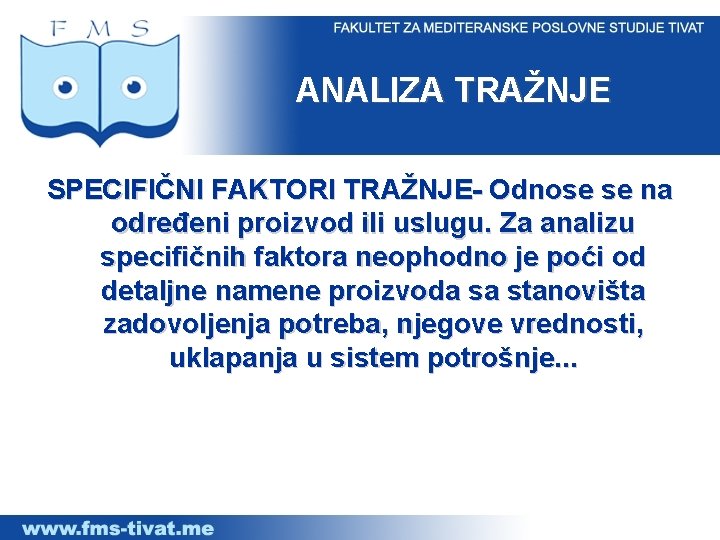 F M S

FAKULTET ZA MEDITERANSKE POSLOVNE STUDIJE TIVAT

ANALIZA TRAŽNJE

SPECIFIČNI FAKTORI TRAŽNJE- Odnose se na određeni proizvod ili uslugu. Za analizu specifičnih faktora neophodno je poći od detaljne namene proizvoda sa stanovišta zadovoljenja potreba, njegove vrednosti, uklapanja u sistem potrošnje...

www.fms-tivat.me